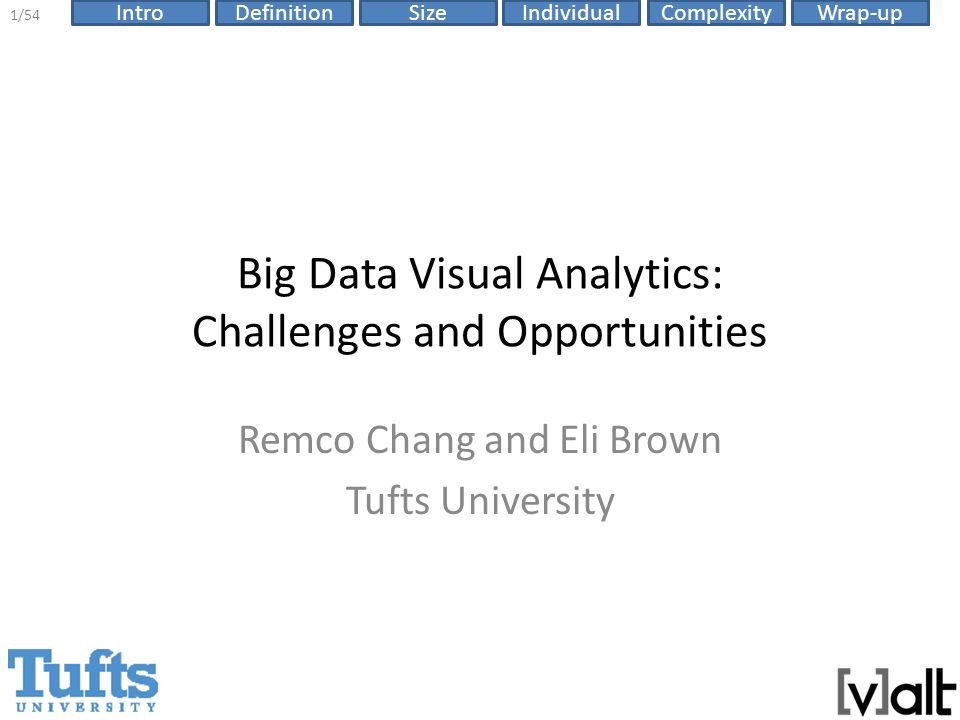 1/54 Intro Definition Size Individual Complexity Wrap-up

Big Data Visual Analytics: Challenges and Opportunities

Remco Chang and Eli Brown

Tufts University

Tufts UNIVERSITY

[v]alt